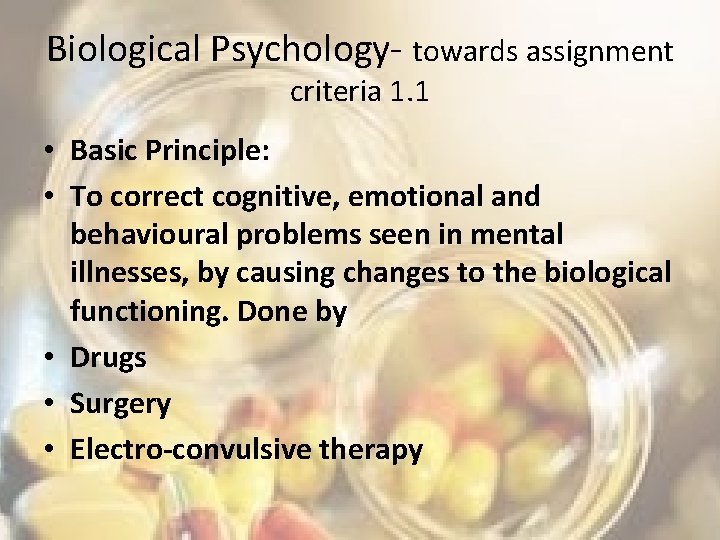 Biological Psychology- towards assignment criteria 1.1

• Basic Principle:
• To correct cognitive, emotional and behavioural problems seen in mental illnesses, by causing changes to the biological functioning. Done by
• Drugs
• Surgery
• Electro-convulsive therapy